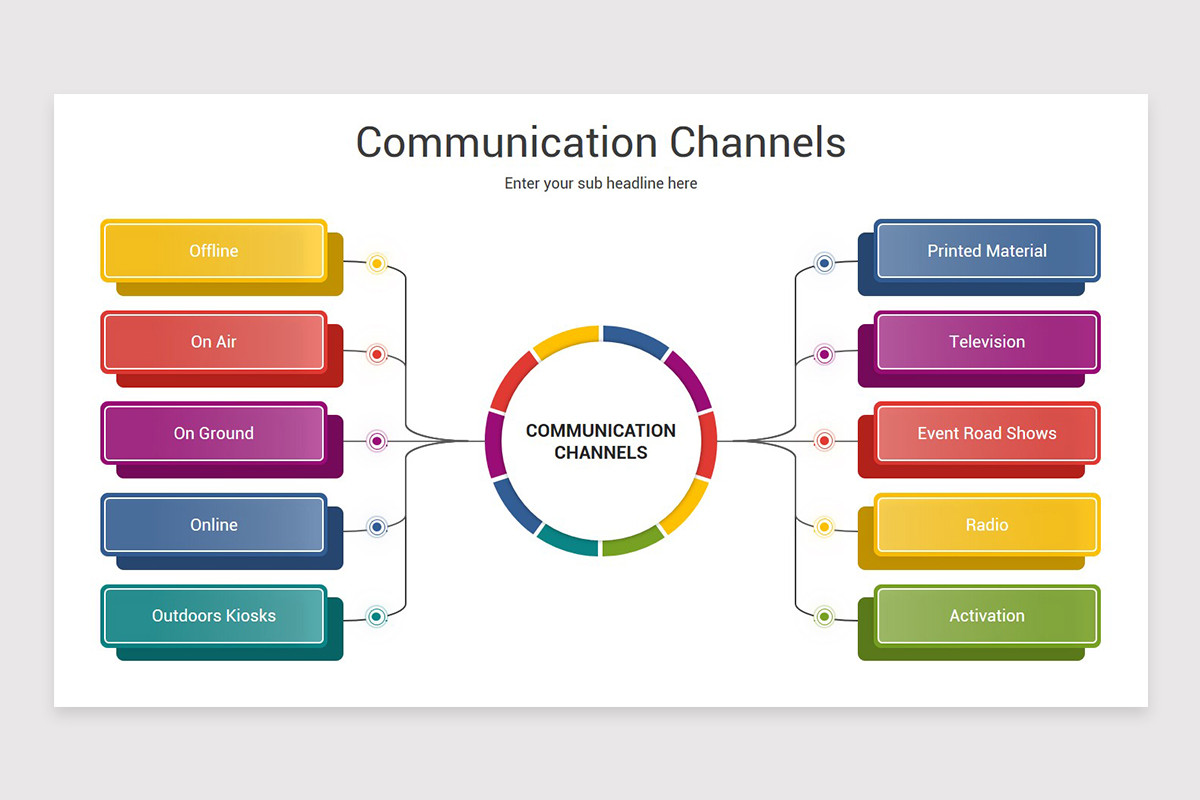 Communication Channels

Enter your sub headline here

Offline

On Air

On Ground

Online

Outdoors Kiosks

COMMUNICATION CHANNELS

Printed Material

Television

Event Road Shows

Radio

Activation